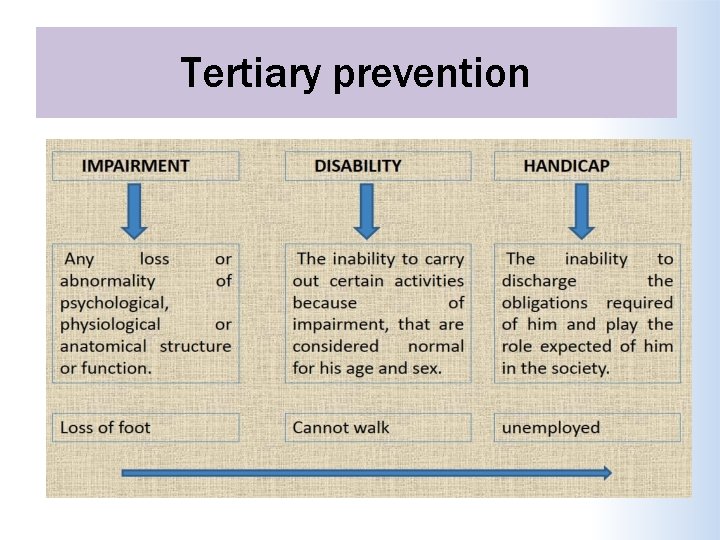 Tertiary prevention

IMPAIRMENT

Any loss or abnormality of psychological, physiological or anatomical structure or function.

Loss of foot

DISABILITY

The inability to carry out certain activities because of impairment, that are considered normal for his age and sex.

Cannot walk

HANDICAP

The inability to discharge the obligations required of him and play the role expected of him in the society.

unemployed